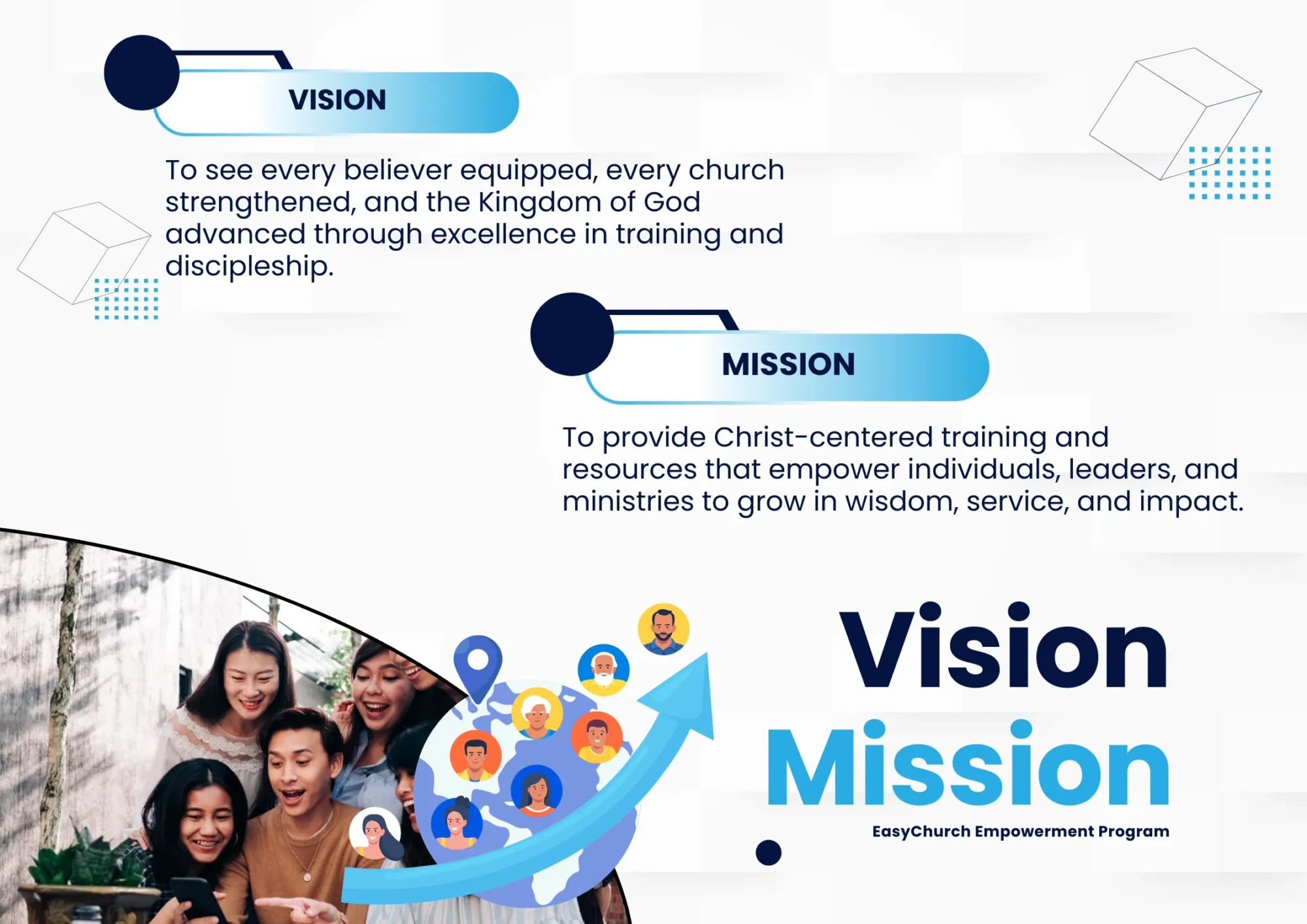 VISION

To see every believer equipped, every church strengthened, and the Kingdom of God advanced through excellence in training and discipleship.

MISSION

To provide Christ-centered training and resources that empower individuals, leaders, and ministries to grow in wisdom, service, and impact.

Vision
Mission
EasyChurch Empowerment Program